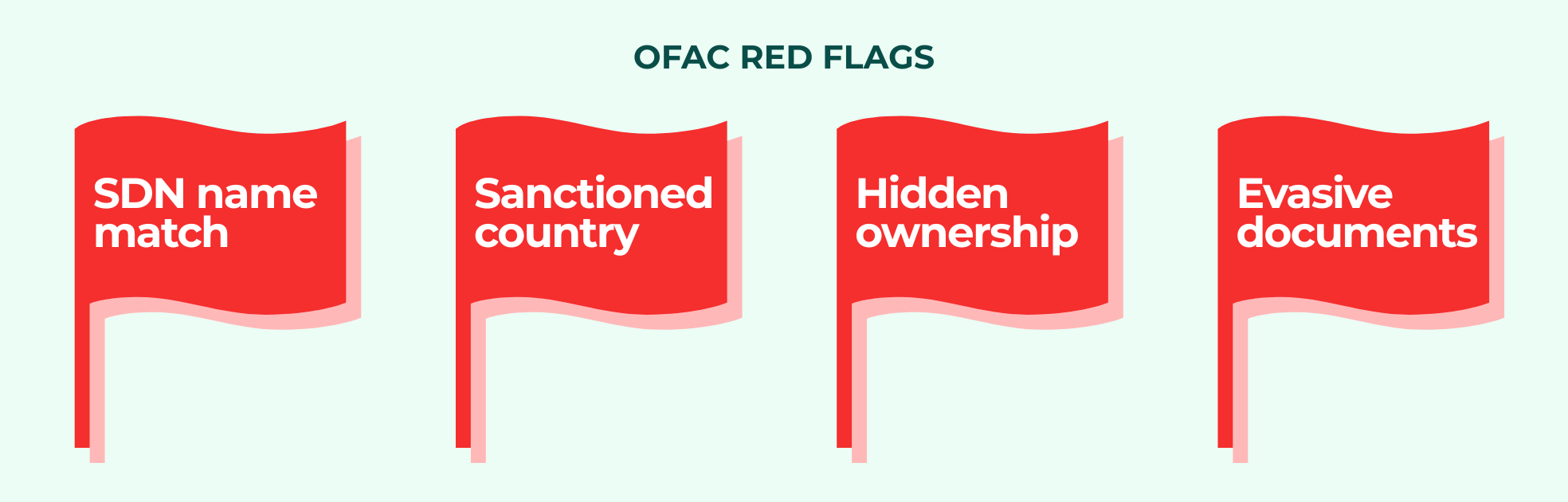 OFAC RED FLAGS

SDN name match

Sanctioned country

Hidden ownership

Evasive documents